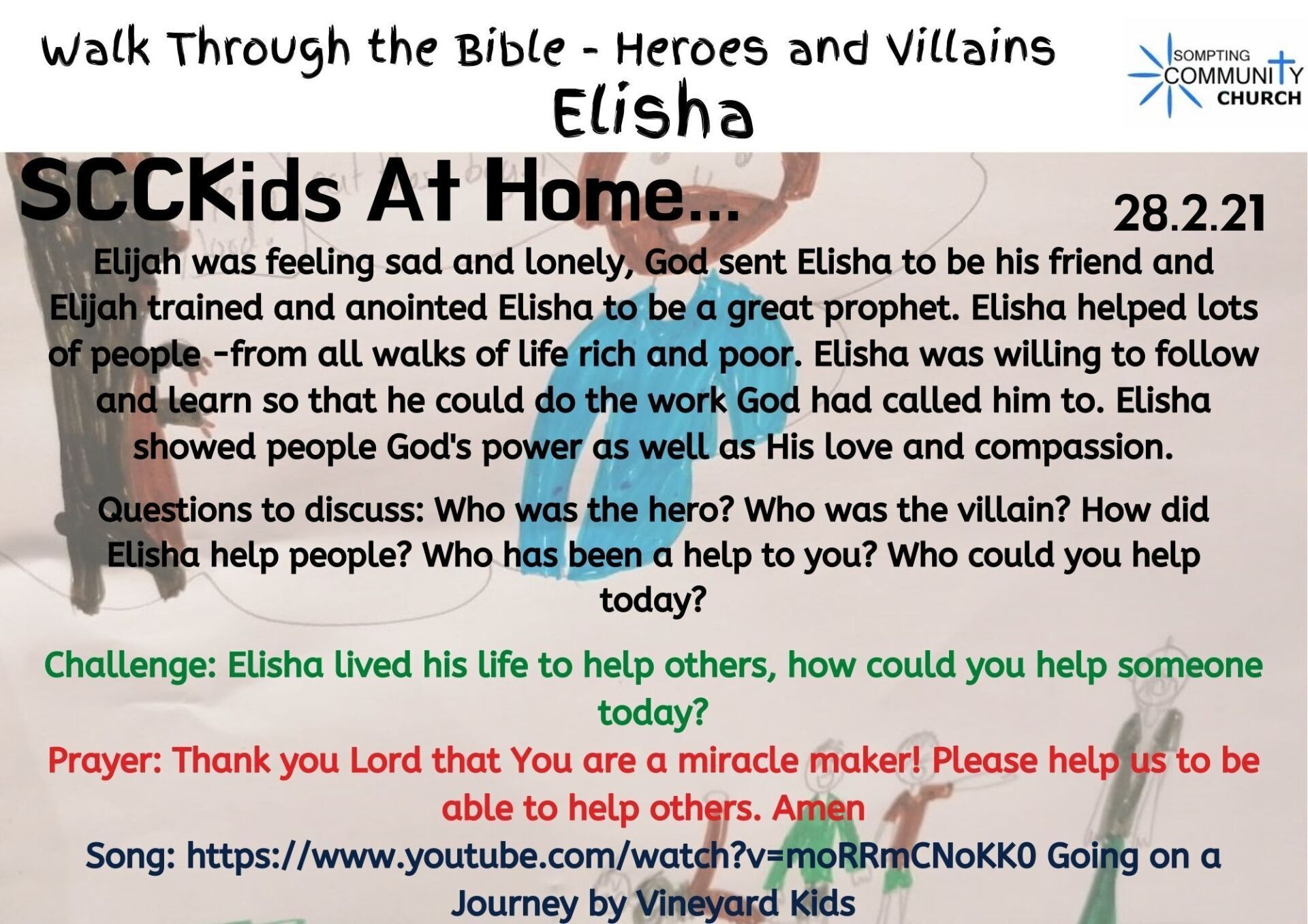 Walk Through the Bible - Heroes and Villains
Elisha

SOMPTING COMMUNITY CHURCH

SCCKids At Home...

28.2.21

Elijah was feeling sad and lonely, God sent Elisha to be his friend and Elijah trained and anointed Elisha to be a great prophet. Elisha helped lots of people -from all walks of life rich and poor. Elisha was willing to follow and learn so that he could do the work God had called him to. Elisha showed people God's power as well as His love and compassion.

Questions to discuss: Who was the hero? Who was the villain? How did Elisha help people? Who has been a help to you? Who could you help today?

Challenge: Elisha lived his life to help others, how could you help someone today?

Prayer: Thank you Lord that You are a miracle maker! Please help us to be able to help others. Amen

Song: https://www.youtube.com/watch?v=moRRmCNoKK0 Going on a Journey by Vineyard Kids